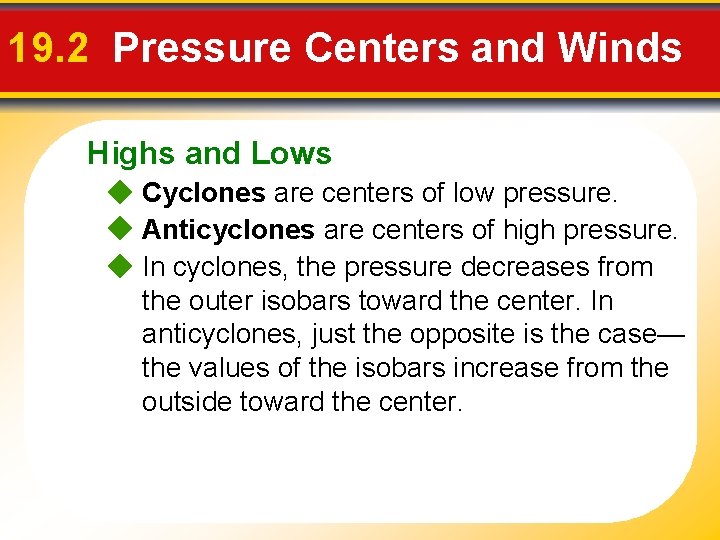 19.2 Pressure Centers and Winds

Highs and Lows

◆ Cyclones are centers of low pressure.
◆ Anticyclones are centers of high pressure.
◆ In cyclones, the pressure decreases from the outer isobars toward the center. In anticyclones, just the opposite is the case—the values of the isobars increase from the outside toward the center.